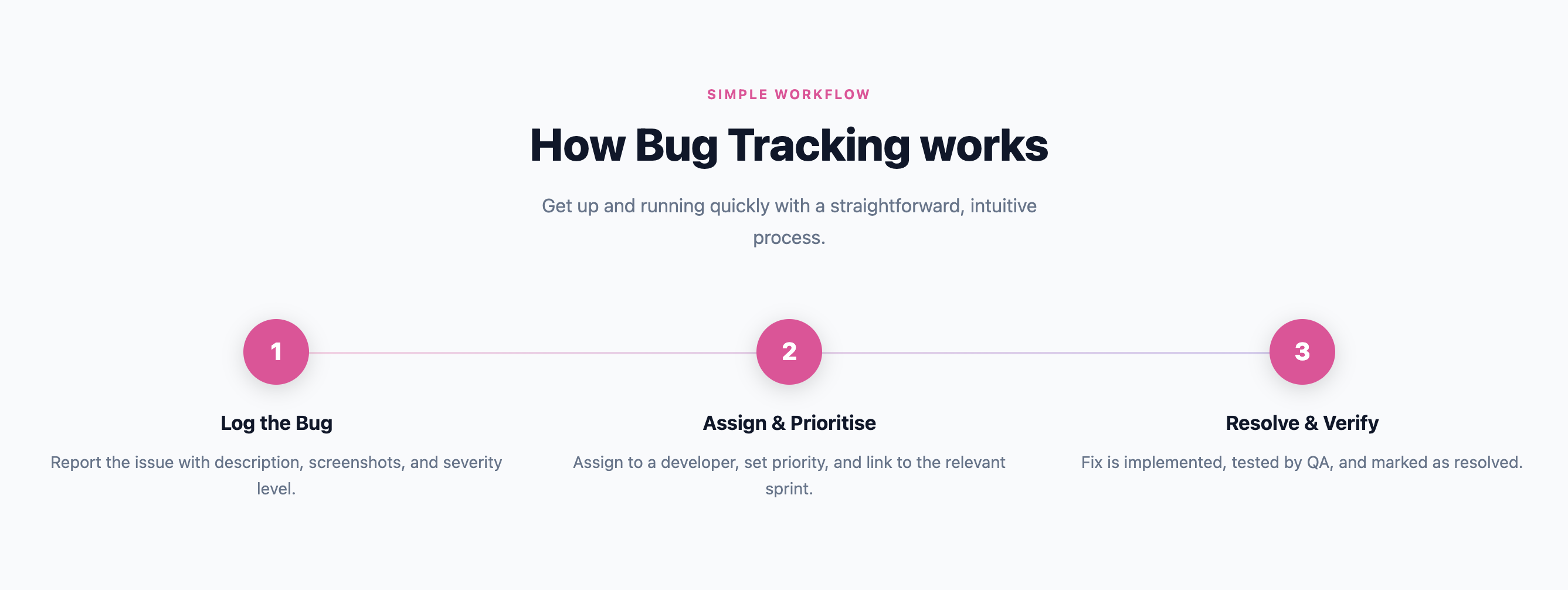 SIMPLE WORKFLOW

How Bug Tracking works

Get up and running quickly with a straightforward, intuitive process.

1

Log the Bug

Report the issue with description, screenshots, and severity level.

2

Assign & Prioritise

Assign to a developer, set priority, and link to the relevant sprint.

3

Resolve & Verify

Fix is implemented, tested by QA, and marked as resolved.